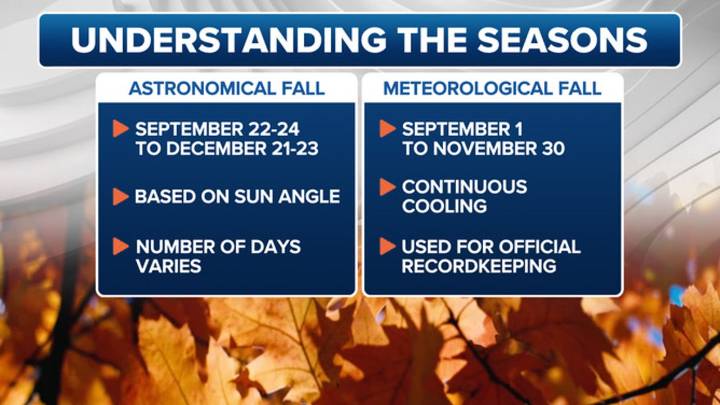 UNDERSTANDING THE SEASONS

ASTRONOMICAL FALL

SEPTEMBER 22-24 TO DECEMBER 21-23

BASED ON SUN ANGLE

NUMBER OF DAYS VARIES

METEOROLOGICAL FALL

SEPTEMBER 1 TO NOVEMBER 30

CONTINUOUS COOLING

USED FOR OFFICIAL RECORDKEEPING